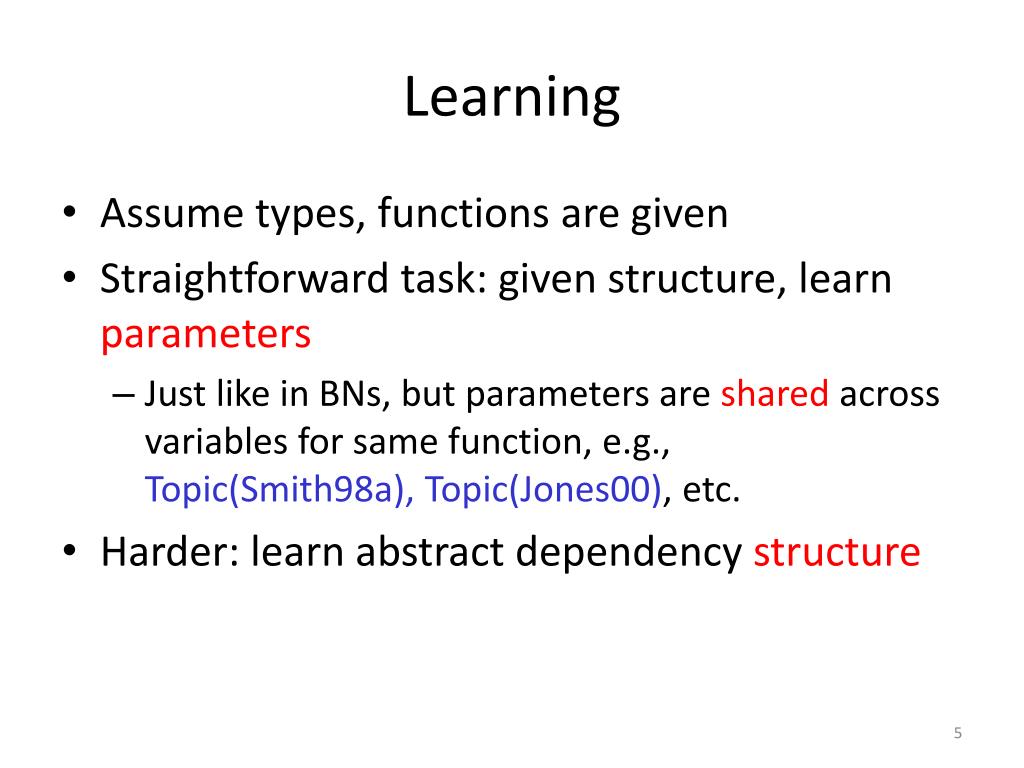 Learning

• Assume types, functions are given
• Straightforward task: given structure, learn parameters
– Just like in BNs, but parameters are shared across variables for same function, e.g., Topic(Smith98a), Topic(Jones00), etc.
• Harder: learn abstract dependency structure

5